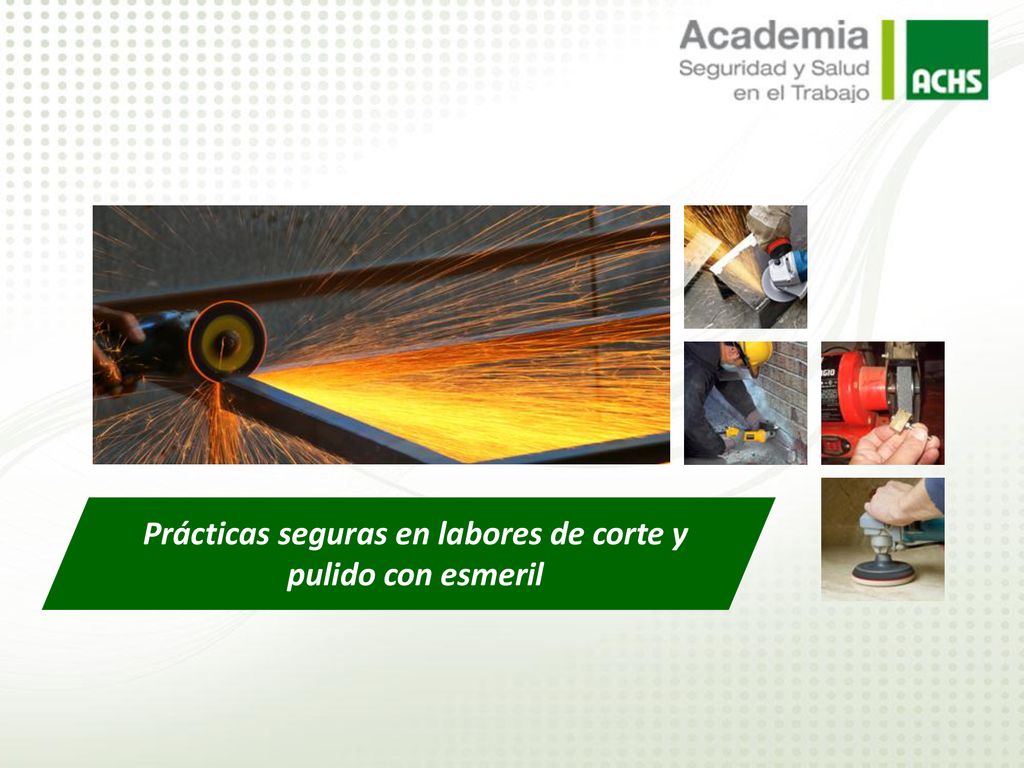 Academia
Seguridad y Salud
en el Trabajo

ACHS

Prácticas seguras en labores de corte y pulido con esmeril